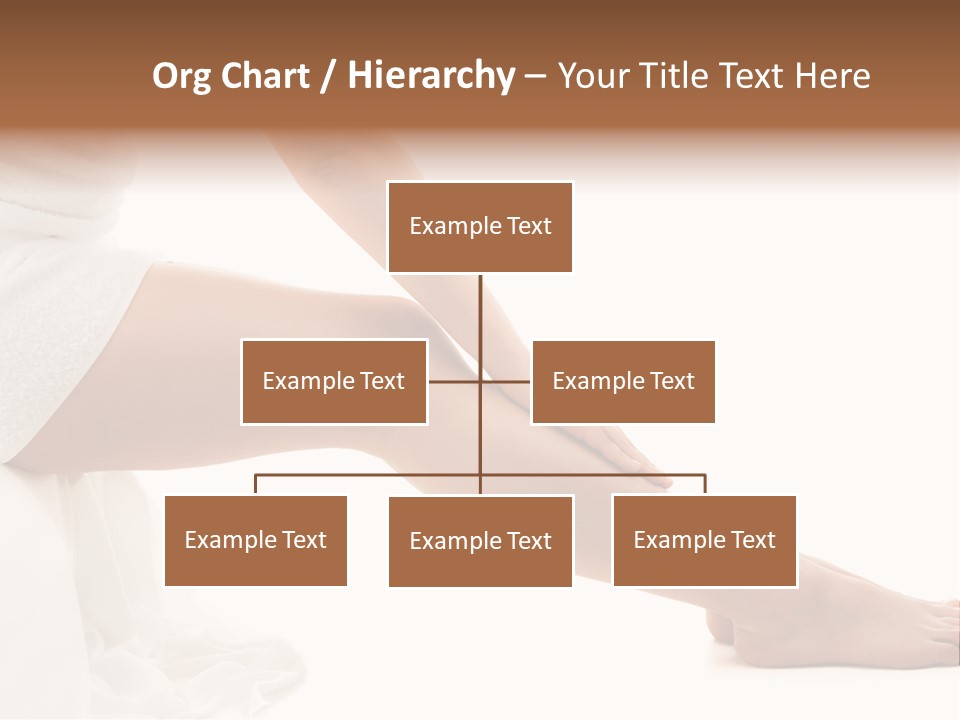 Org Chart / Hierarchy – Your Title Text Here

Example Text

Example Text

Example Text

Example Text

Example Text

Example Text